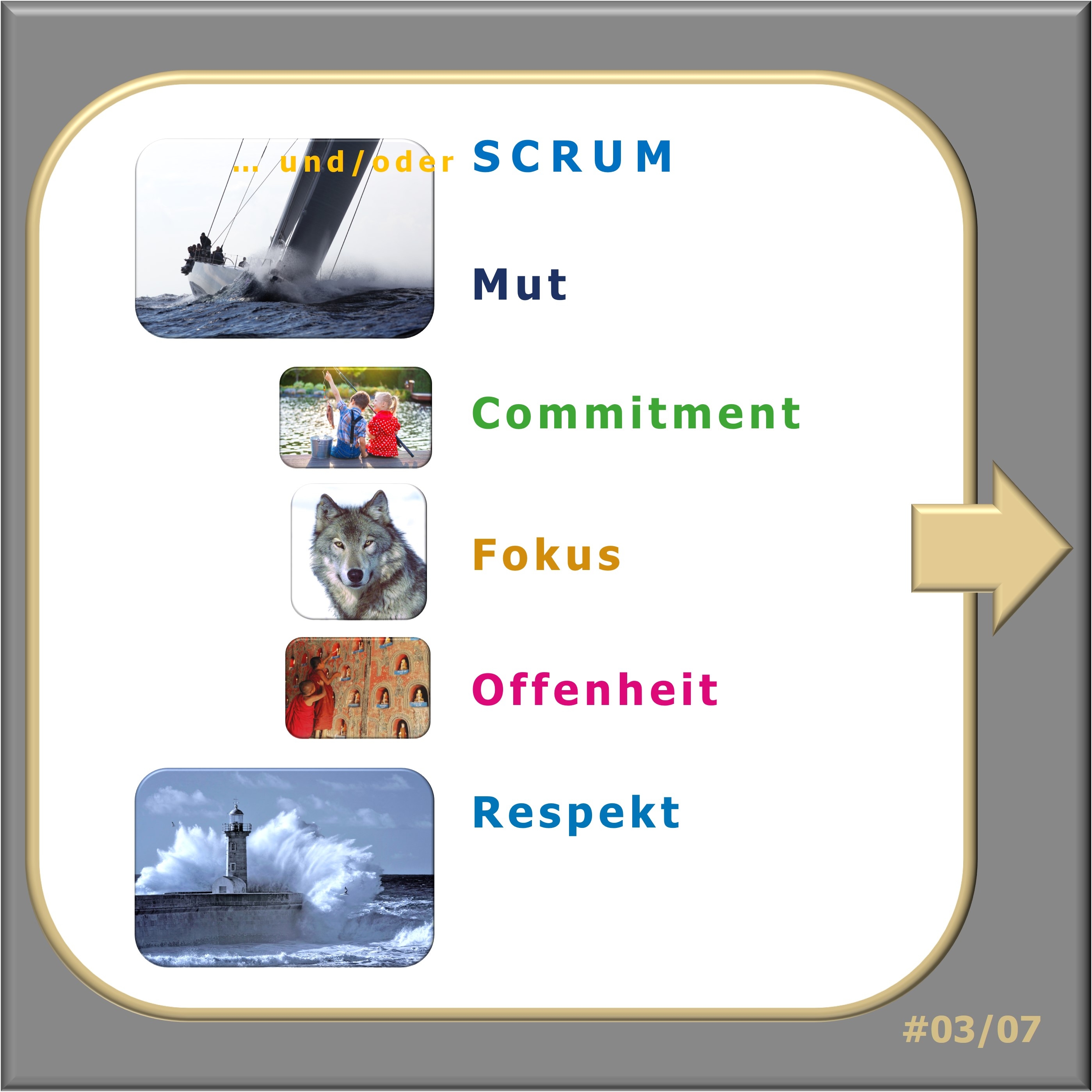 … und/oder SCRUM

Mut

Commitment

Fokus

Offenheit

Respekt

#03/07